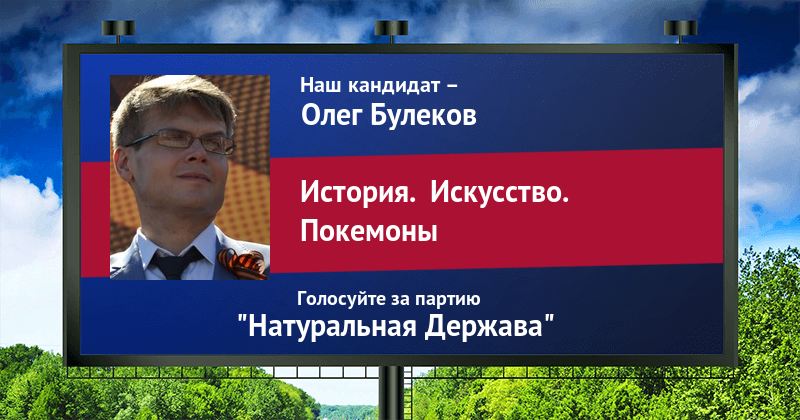 Наш кандидат –
Олег Булеков

История. Искусство.
Покемоны

Голосуйте за партию
"Натуральная Держава"